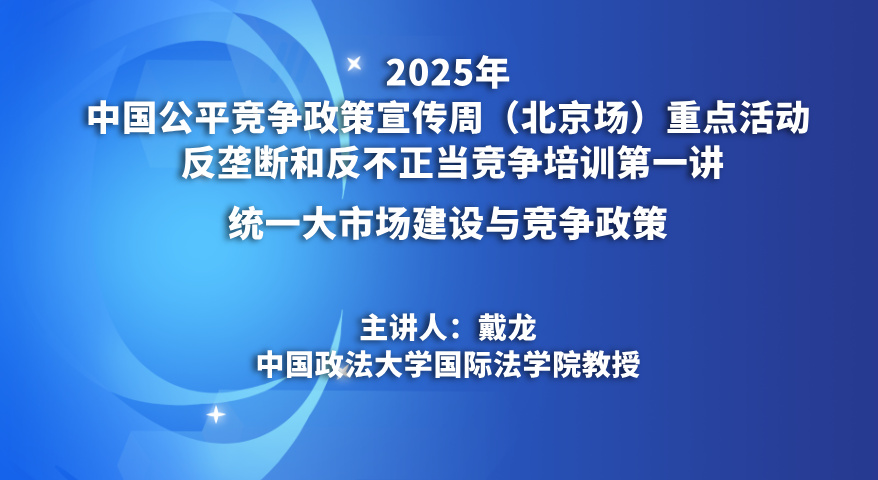 2025年
中国公平竞争政策宣传周（北京场）重点活动
反垄断和反不正当竞争培训第一讲

统一大市场建设与竞争政策

主讲人：戴龙
中国政法大学国际法学院教授